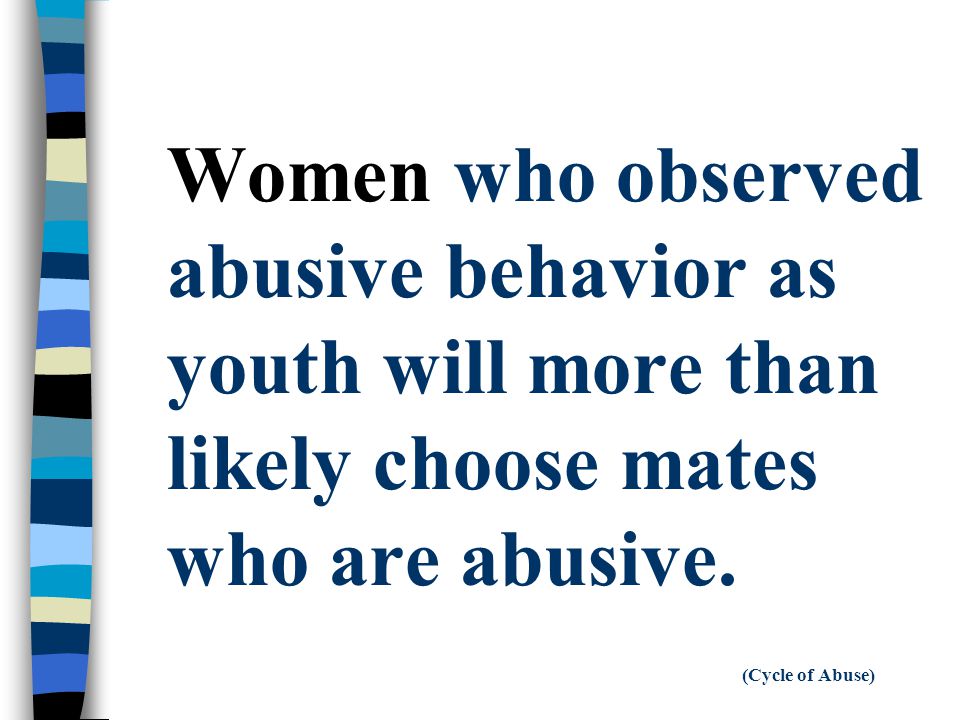 Women who observed abusive behavior as youth will more than likely choose mates who are abusive.

(Cycle of Abuse)